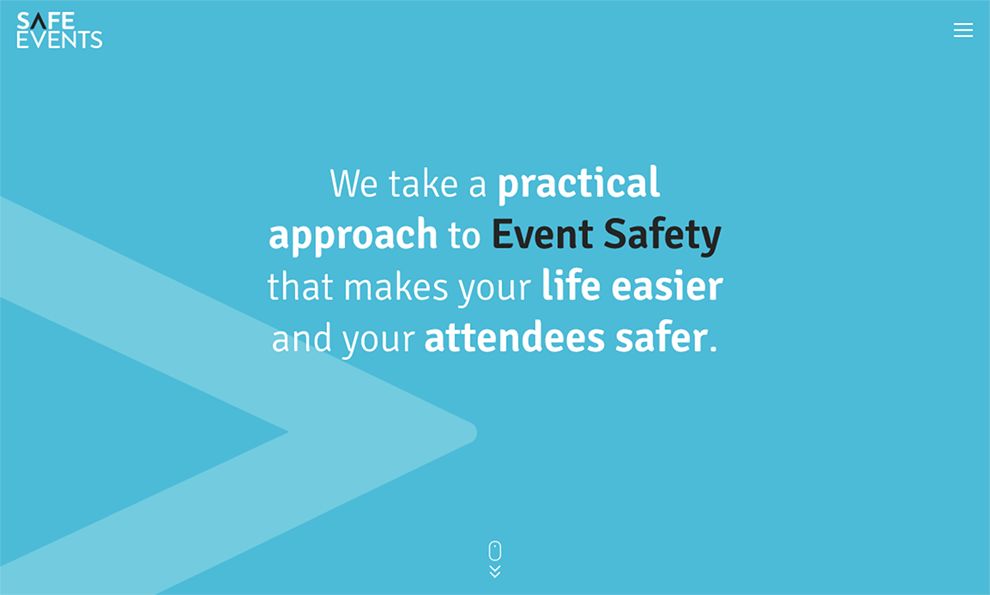 SAFE
EVENTS

We take a practical approach to Event Safety that makes your life easier and your attendees safer.